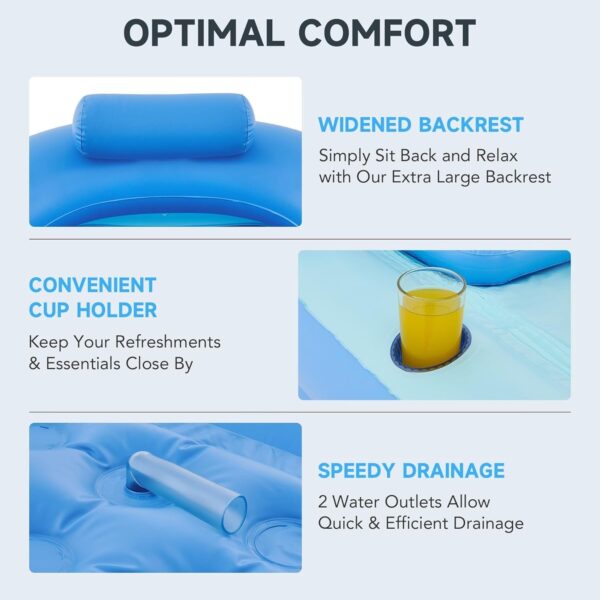 OPTIMAL COMFORT

WIDENED BACKREST

Simply Sit Back and Relax with Our Extra Large Backrest

CONVENIENT CUP HOLDER

Keep Your Refreshments & Essentials Close By

SPEEDY DRAINAGE

2 Water Outlets Allow Quick & Efficient Drainage